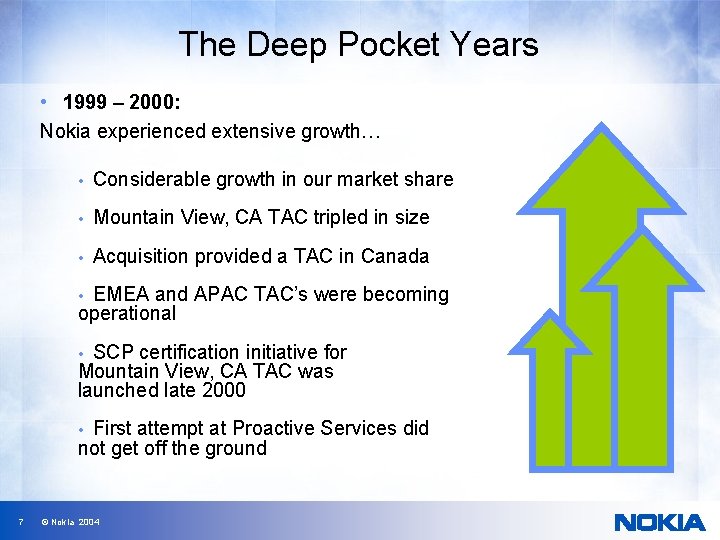 The Deep Pocket Years

• 1999 – 2000:
Nokia experienced extensive growth…

• Considerable growth in our market share

• Mountain View, CA TAC tripled in size

• Acquisition provided a TAC in Canada

• EMEA and APAC TAC's were becoming operational

• SCP certification initiative for Mountain View, CA TAC was launched late 2000

• First attempt at Proactive Services did not get off the ground

7 © Nokia 2004

NOKIA